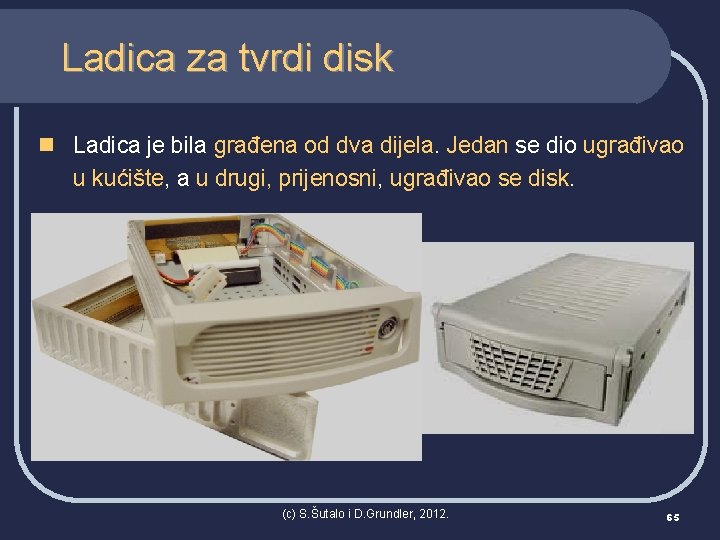 Ladica za tvrdi disk

Ladica je bila građena od dva dijela. Jedan se dio ugrađivao u kućište, a u drugi, prijenosni, ugrađivao se disk.

(c) S.Šutalo i D.Grundler, 2012.

65